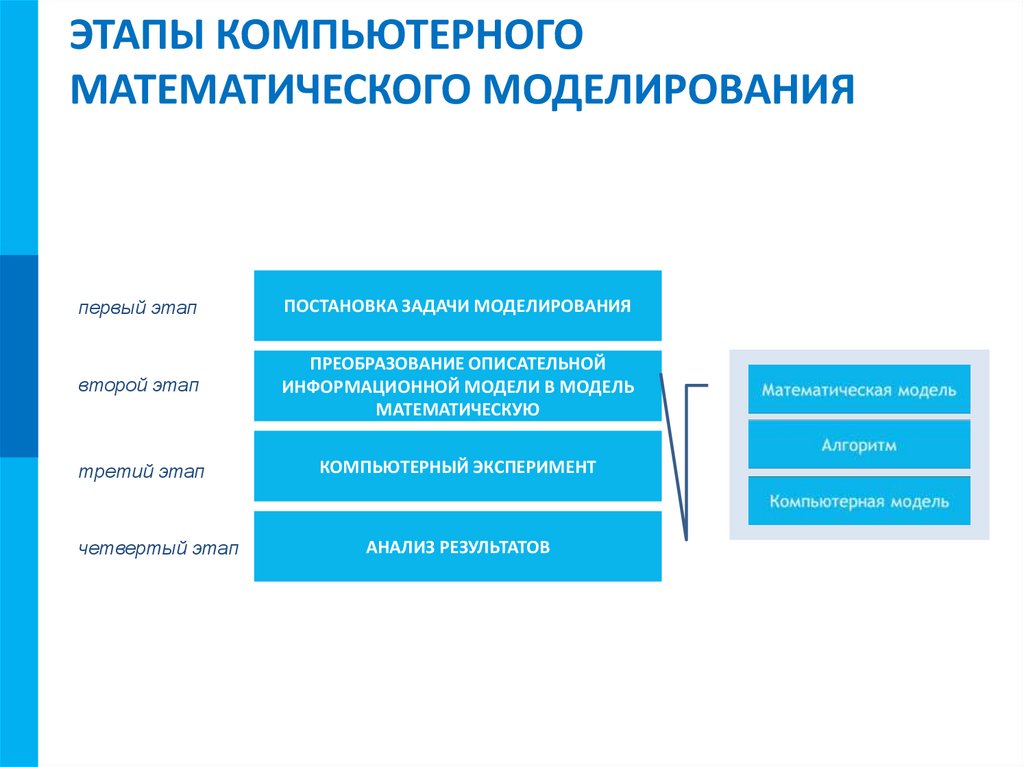 ЭТАПЫ КОМПЬЮТЕРНОГО МАТЕМАТИЧЕСКОГО МОДЕЛИРОВАНИЯ

первый этап

ПОСТАНОВКА ЗАДАЧИ МОДЕЛИРОВАНИЯ

второй этап

ПРЕОБРАЗОВАНИЕ ОПИСАТЕЛЬНОЙ ИНФОРМАЦИОННОЙ МОДЕЛИ В МОДЕЛЬ МАТЕМАТИЧЕСКУЮ

третий этап

КОМПЬЮТЕРНЫЙ ЭКСПЕРИМЕНТ

четвертый этап

АНАЛИЗ РЕЗУЛЬТАТОВ

Математическая модель

Алгоритм

Компьютерная модель